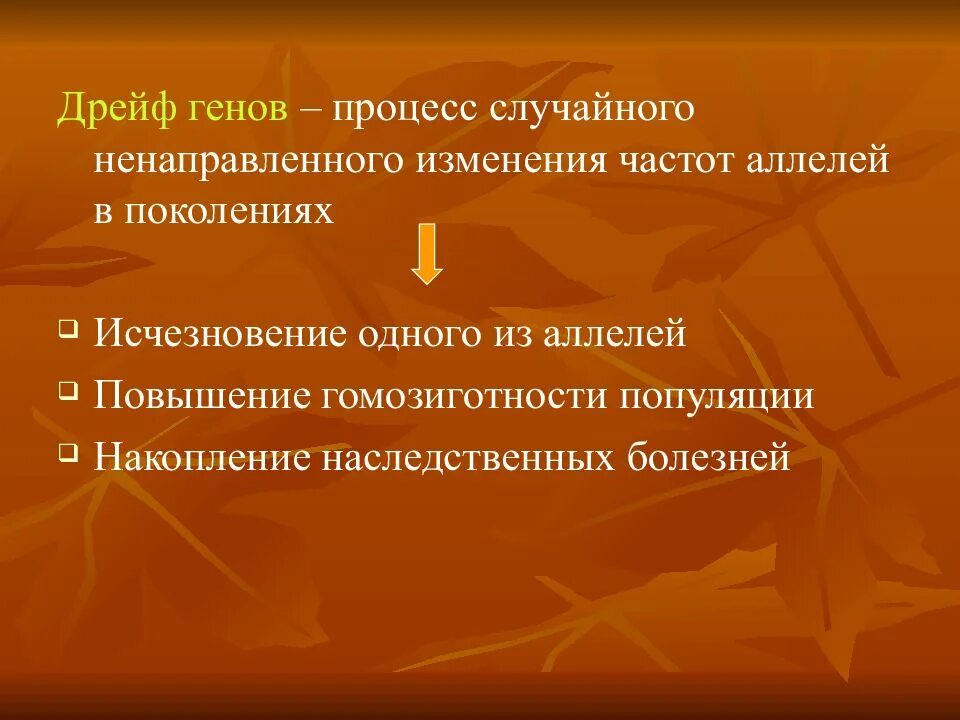 Дрейф генов – процесс случайного ненаправленного изменения частот аллелей в поколениях

Исчезновение одного из аллелей

Повышение гомозиготности популяции

Накопление наследственных болезней